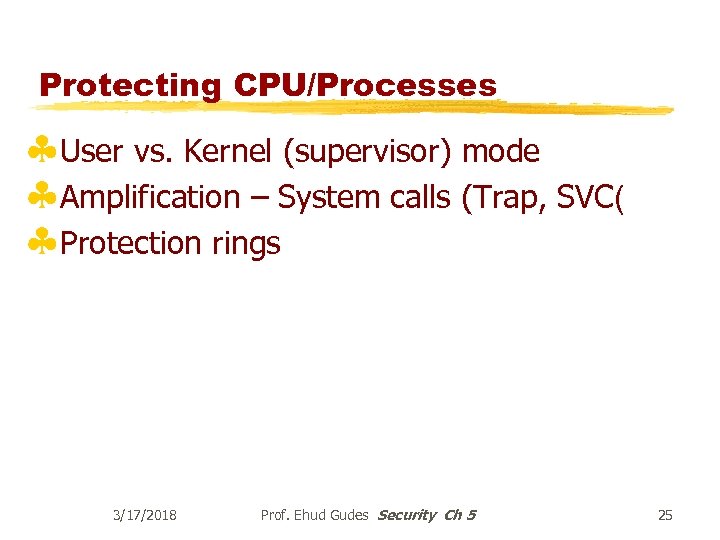 Protecting CPU/Processes

User vs. Kernel (supervisor) mode
Amplification – System calls (Trap, SVC(
Protection rings

3/17/2018 Prof. Ehud Gudes Security Ch 5 25